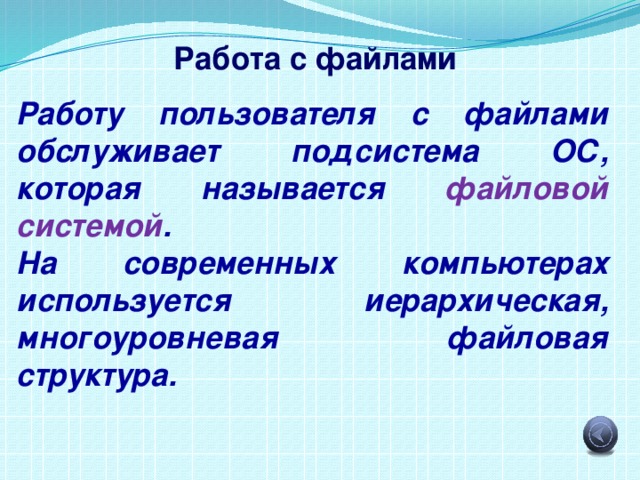 Работа с файлами

Работу пользователя с файлами обслуживает подсистема ОС, которая называется файловой системой.
На современных компьютерах используется иерархическая, многоуровневая файловая структура.